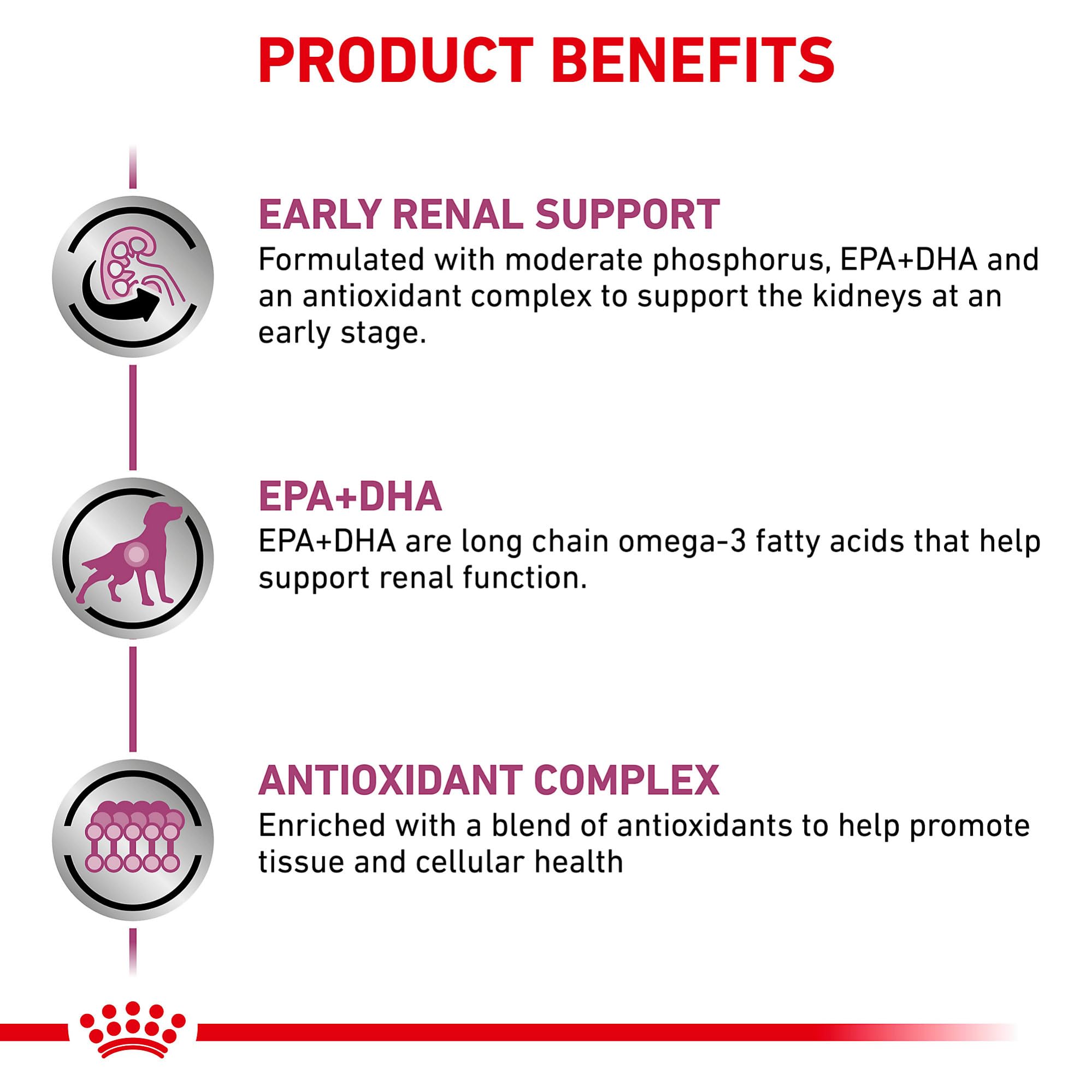 PRODUCT BENEFITS

EARLY RENAL SUPPORT
Formulated with moderate phosphorus, EPA+DHA and an antioxidant complex to support the kidneys at an early stage.

EPA+DHA
EPA+DHA are long chain omega-3 fatty acids that help support renal function.

ANTIOXIDANT COMPLEX
Enriched with a blend of antioxidants to help promote tissue and cellular health